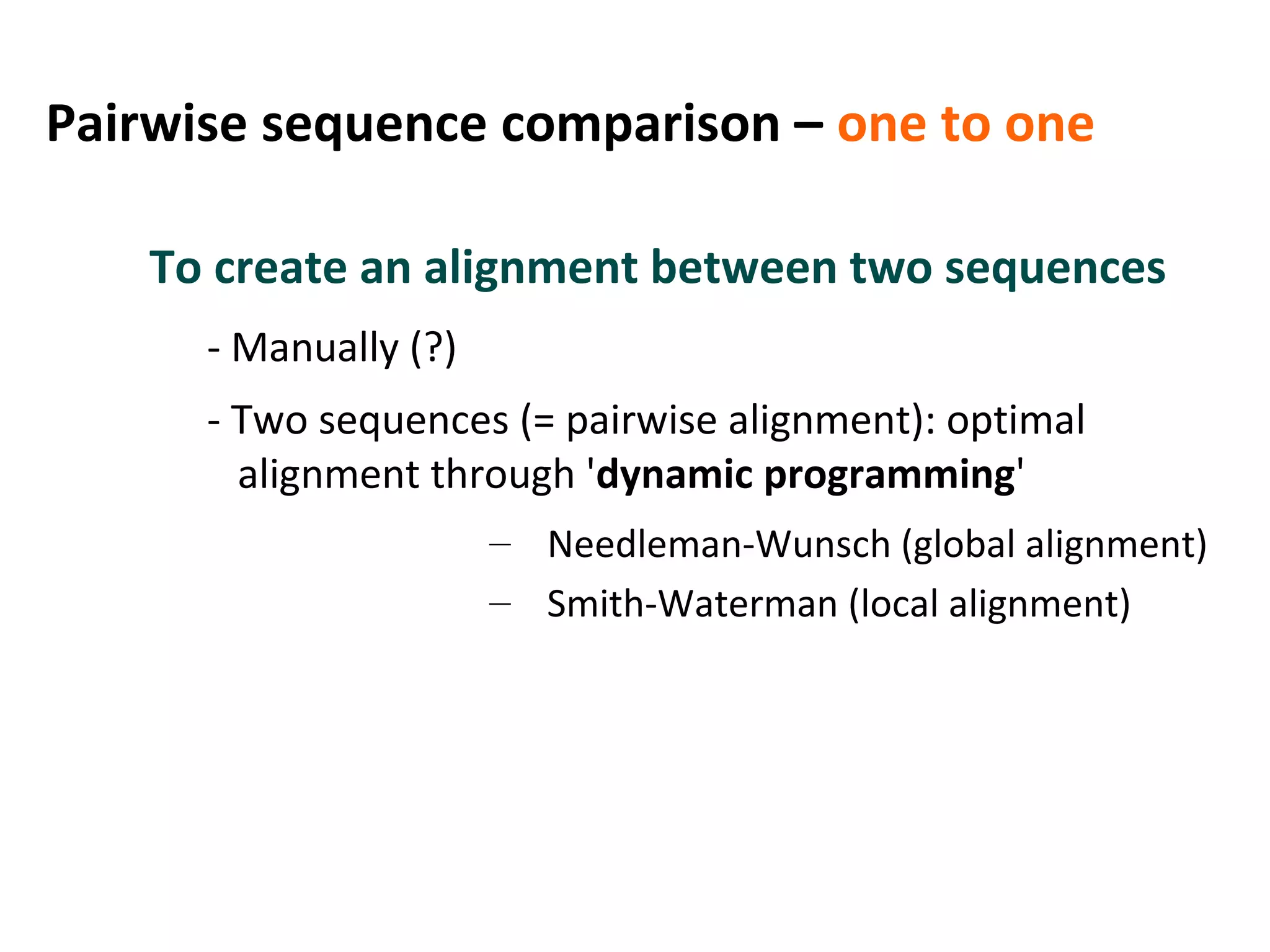 Pairwise sequence comparison – one to one

To create an alignment between two sequences

- Manually (?)

- Two sequences (= pairwise alignment): optimal alignment through 'dynamic programming'

– Needleman-Wunsch (global alignment)
– Smith-Waterman (local alignment)